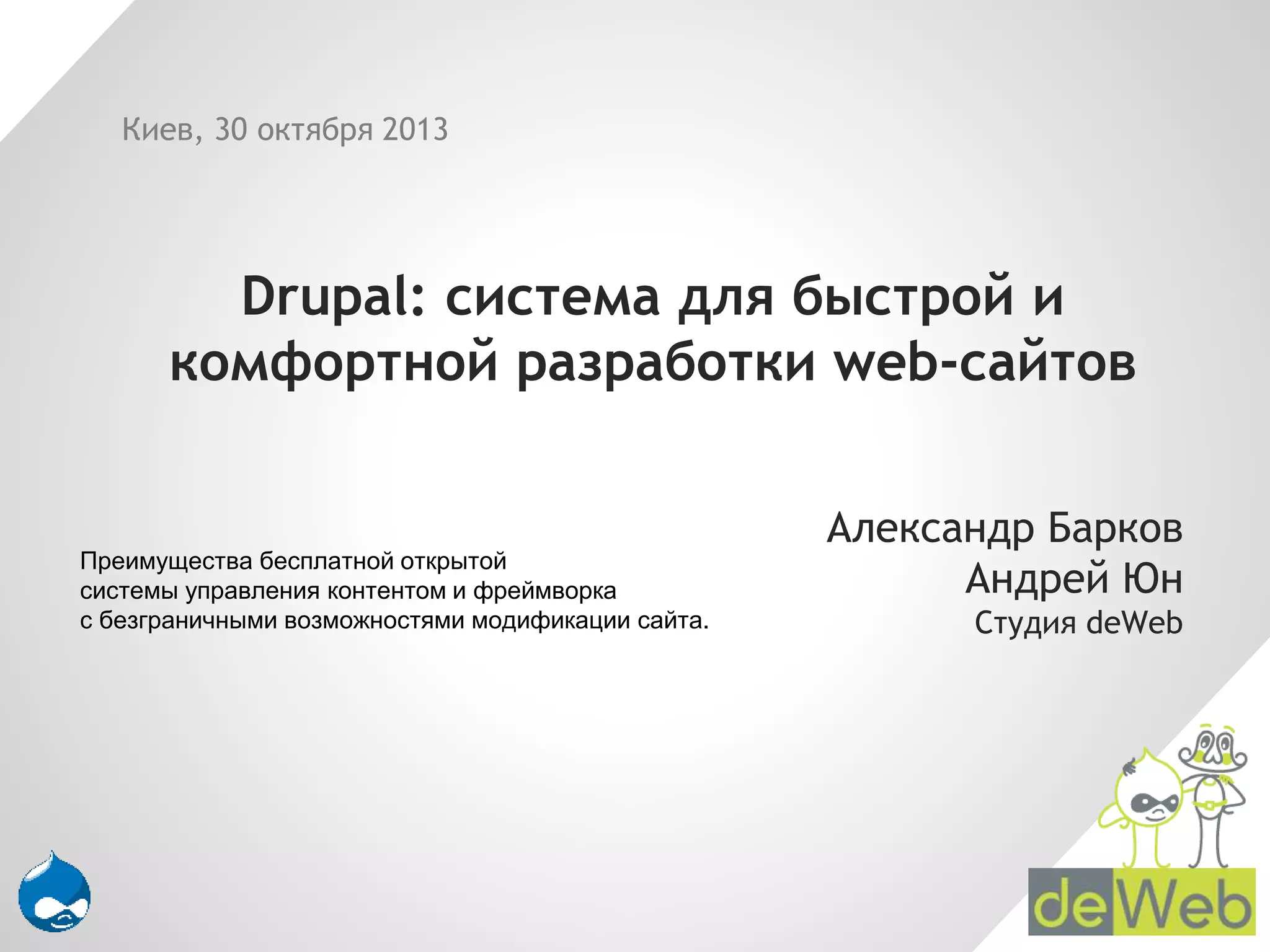 Киев, 30 октября 2013

Drupal: система для быстрой и комфортной разработки web-сайтов

Преимущества бесплатной открытой системы управления контентом и фреймворка с безграничными возможностями модификации сайта.

Александр Барков
Андрей Юн
Студия deWeb

deWeb